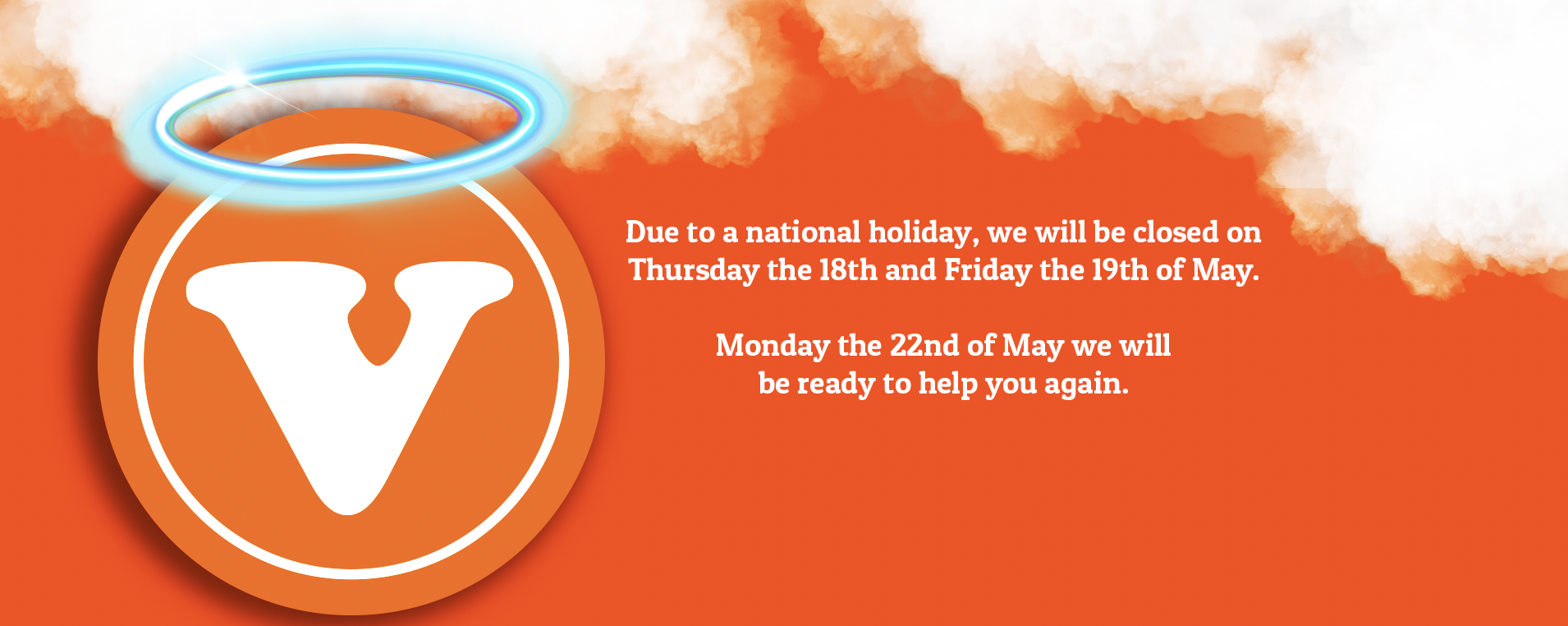 V

Due to a national holiday, we will be closed on Thursday the 18th and Friday the 19th of May.

Monday the 22nd of May we will be ready to help you again.